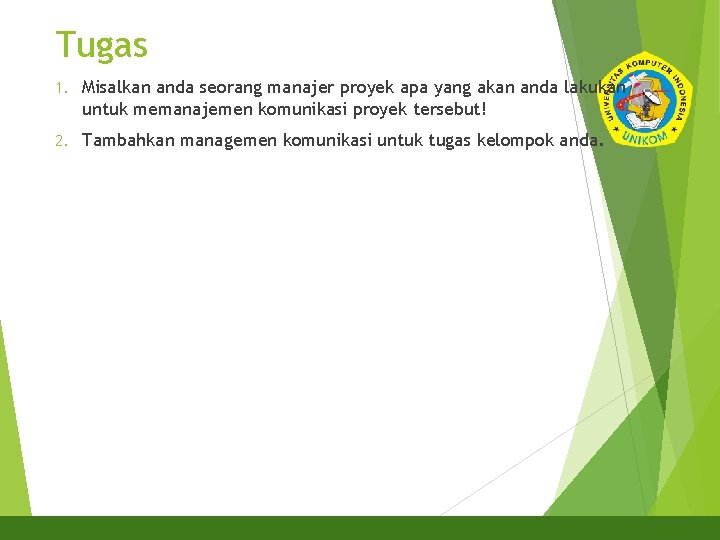 Tugas

1. Misalkan anda seorang manajer proyek apa yang akan anda lakukan untuk memanajemen komunikasi proyek tersebut!

2. Tambahkan managemen komunikasi untuk tugas kelompok anda.

UNIVERSITAS KOMPUTER INDONESIA
UNIKOM